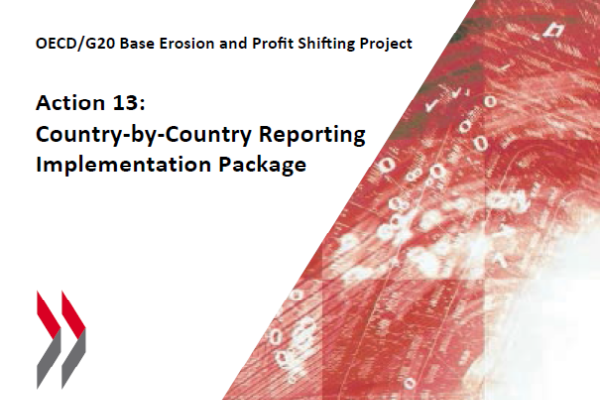 OECD/G20 Base Erosion and Profit Shifting Project

Action 13:
Country-by-Country Reporting
Implementation Package